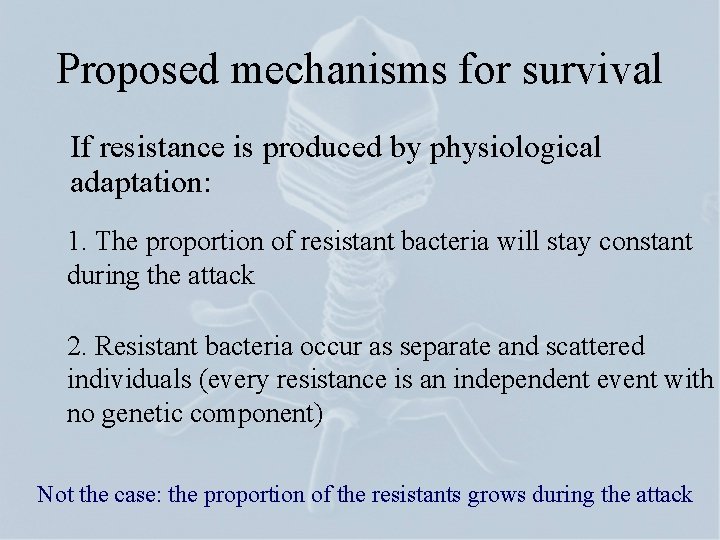 Proposed mechanisms for survival

If resistance is produced by physiological adaptation:

1. The proportion of resistant bacteria will stay constant during the attack

2. Resistant bacteria occur as separate and scattered individuals (every resistance is an independent event with no genetic component)

Not the case: the proportion of the resistants grows during the attack